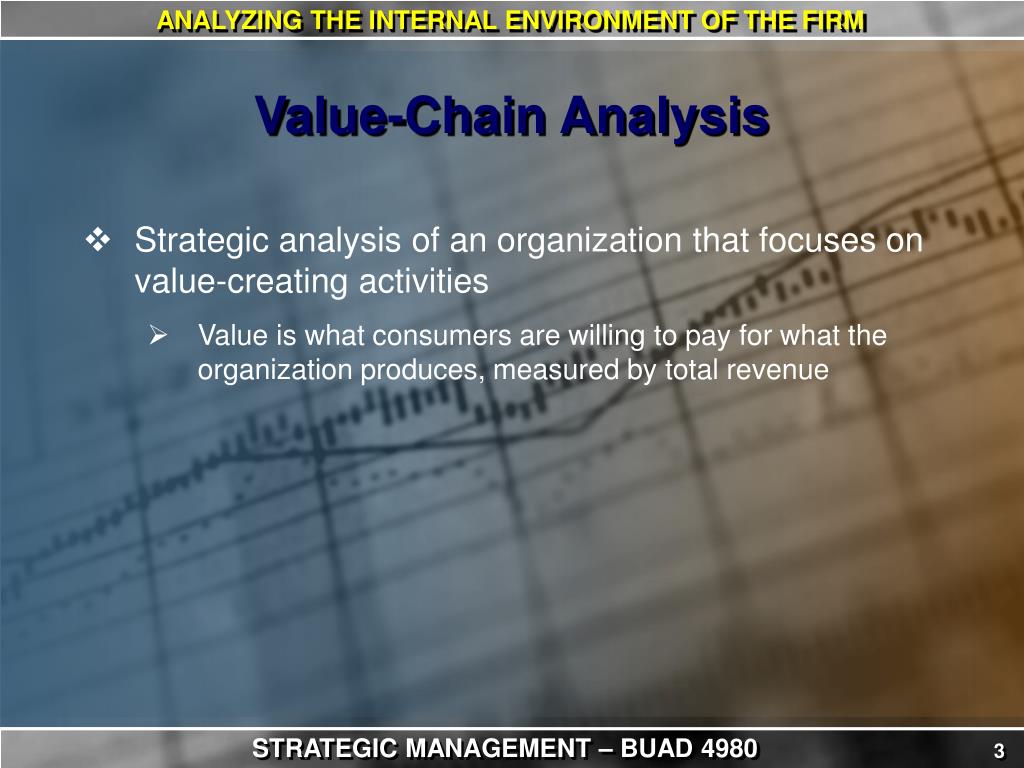 ANALYZING THE INTERNAL ENVIRONMENT OF THE FIRM

Value-Chain Analysis

❖ Strategic analysis of an organization that focuses on value-creating activities

➢ Value is what consumers are willing to pay for what the organization produces, measured by total revenue

STRATEGIC MANAGEMENT – BUAD 4980

3